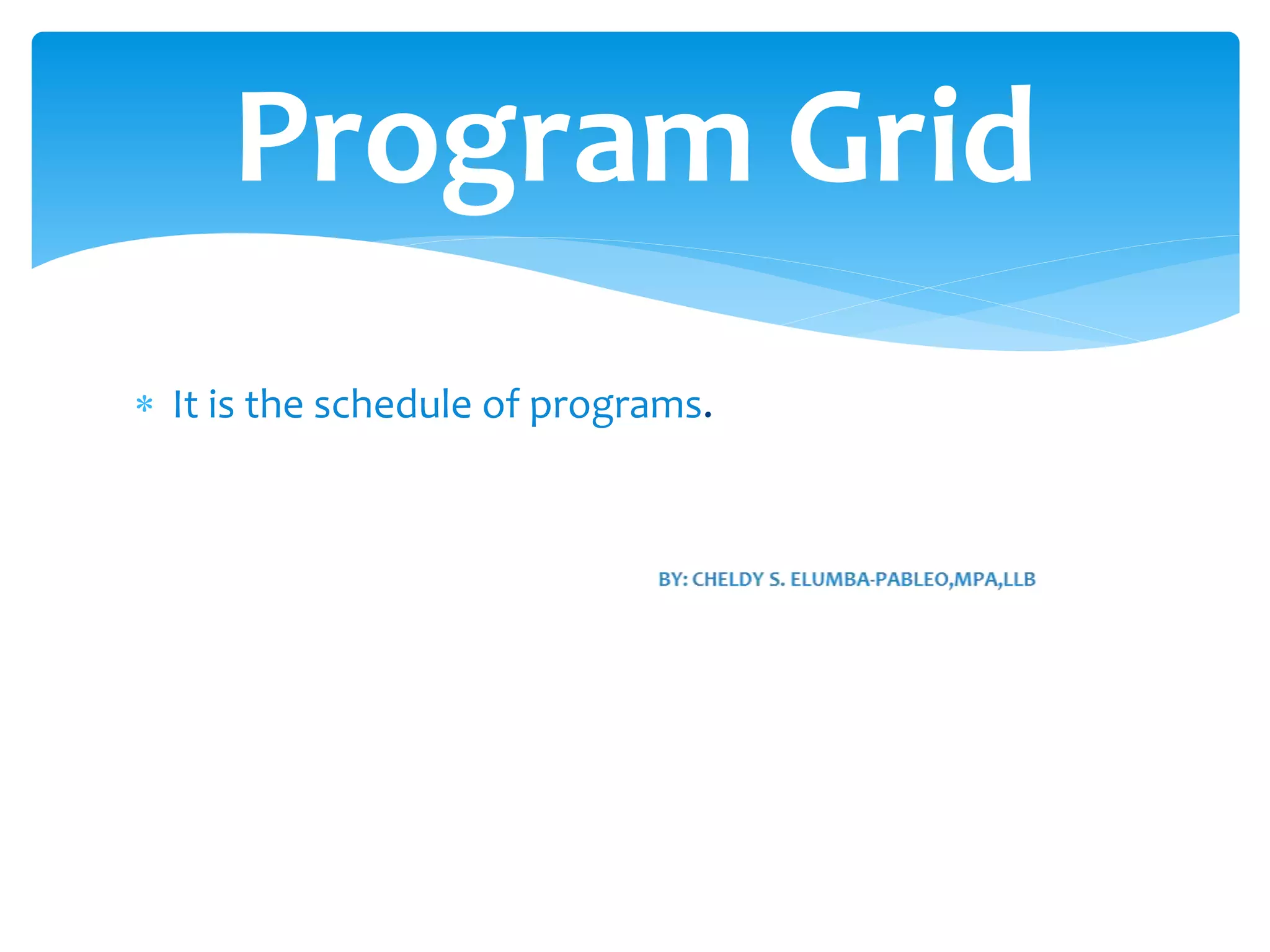 Program Grid

* It is the schedule of programs.

BY: CHELDY S. ELUMBA-PABLEO,MPA,LLB